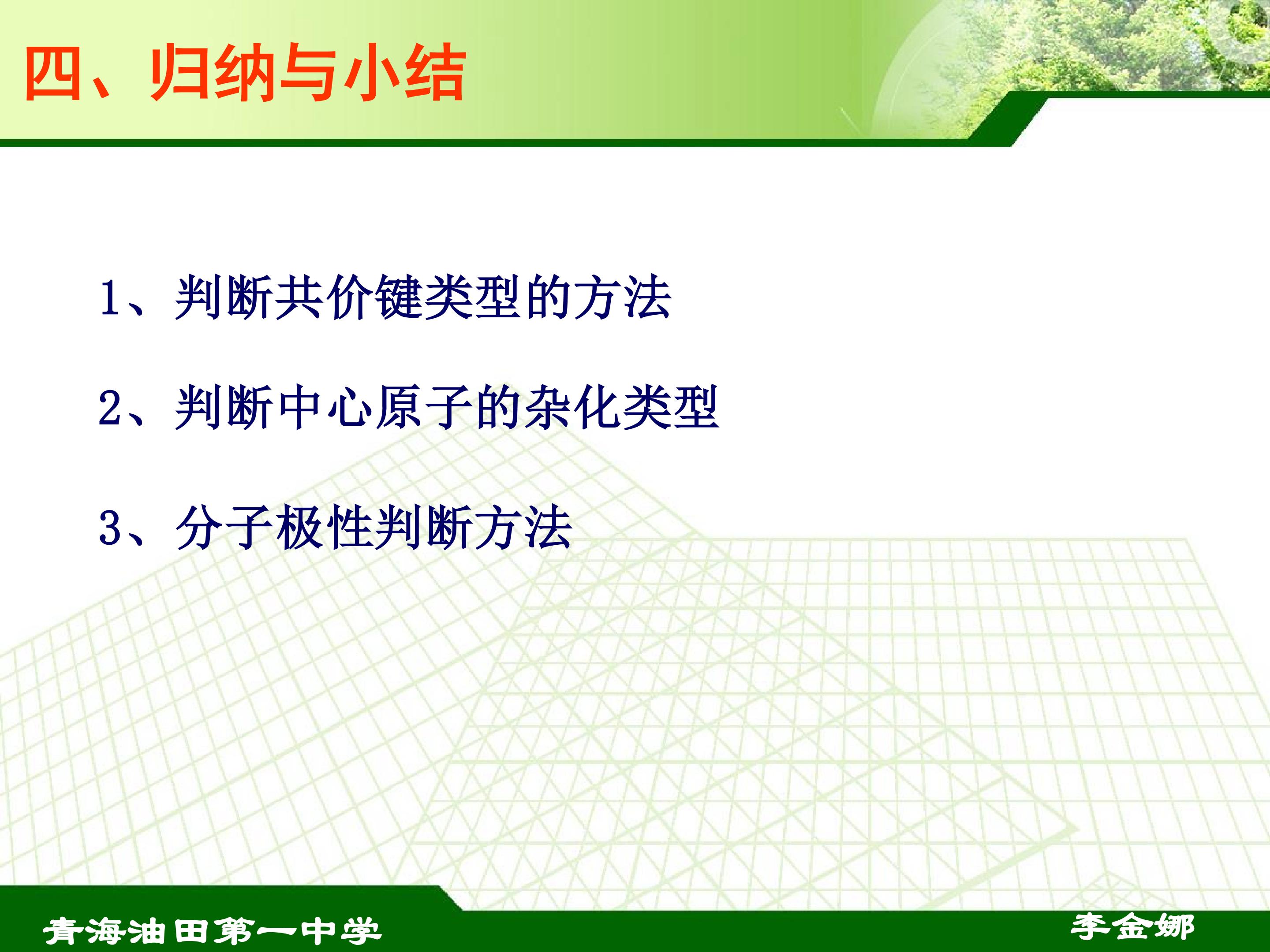 四、归纳与小结

1、判断共价键类型的方法

2、判断中心原子的杂化类型

3、分子极性判断方法

青海油田第一中学 李金娜